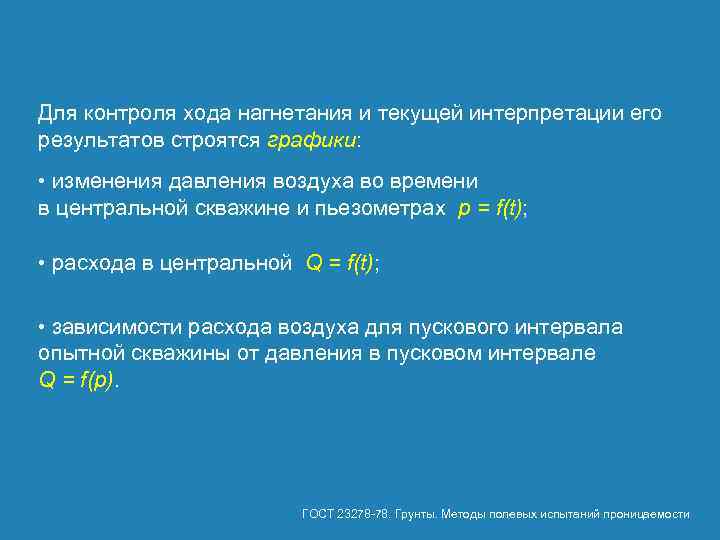 Для контроля хода нагнетания и текущей интерпретации его результатов строятся графики:

• изменения давления воздуха во времени в центральной скважине и пьезометрах $p = f(t)$;

• расхода в центральной $Q = f(t)$;

• зависимости расхода воздуха для пускового интервала опытной скважины от давления в пусковом интервале $Q = f(p)$.

ГОСТ 23278-78. Грунты. Методы полевых испытаний проницаемости